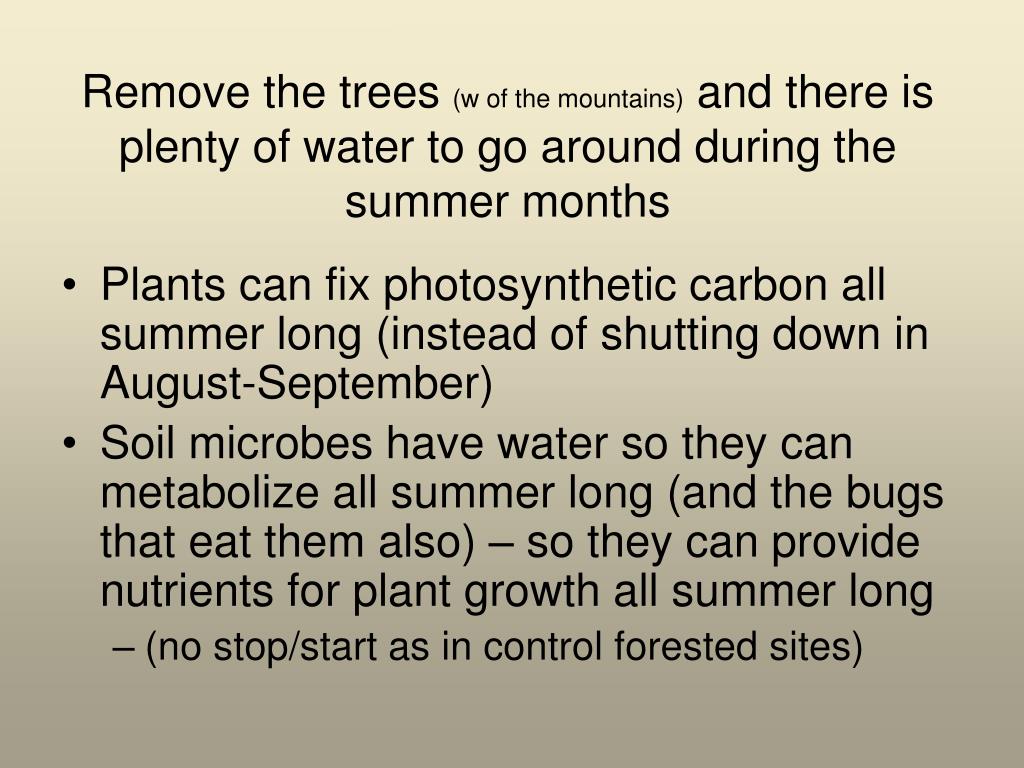 Remove the trees (w of the mountains) and there is plenty of water to go around during the summer months

• Plants can fix photosynthetic carbon all summer long (instead of shutting down in August-September)
• Soil microbes have water so they can metabolize all summer long (and the bugs that eat them also) – so they can provide nutrients for plant growth all summer long
– (no stop/start as in control forested sites)